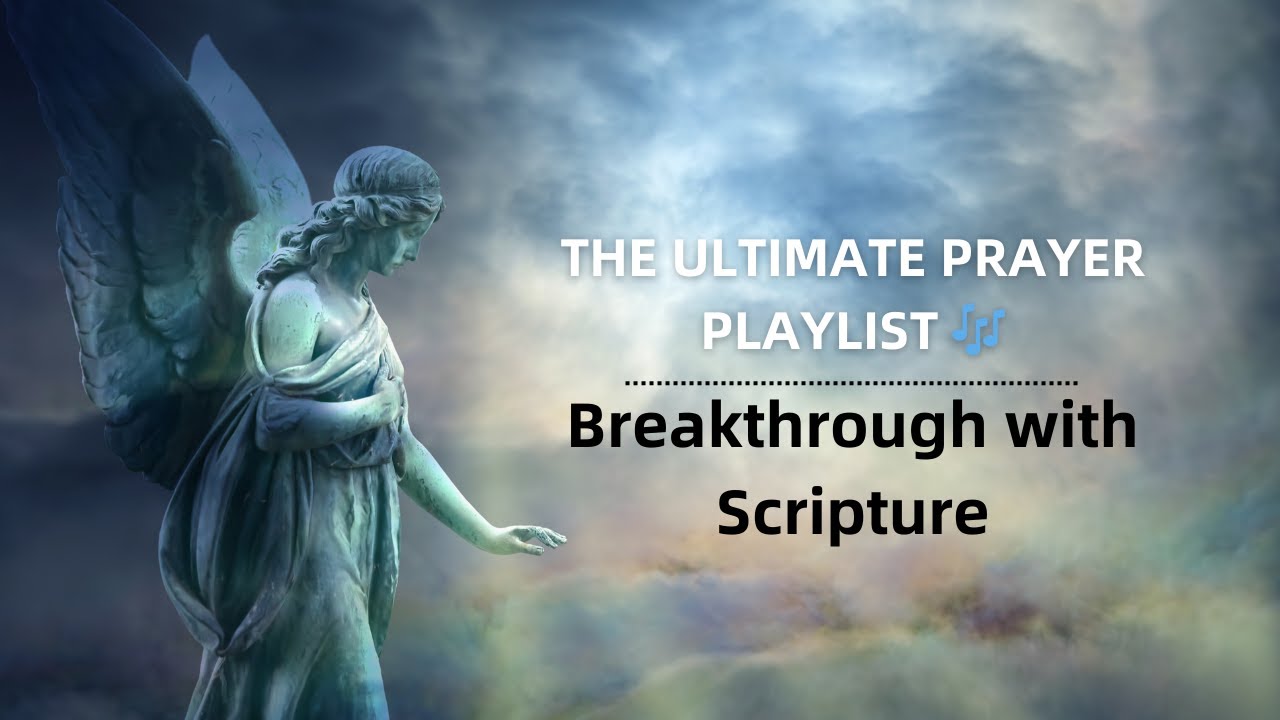 THE ULTIMATE PRAYER PLAYLIST 🎶

Breakthrough with Scripture